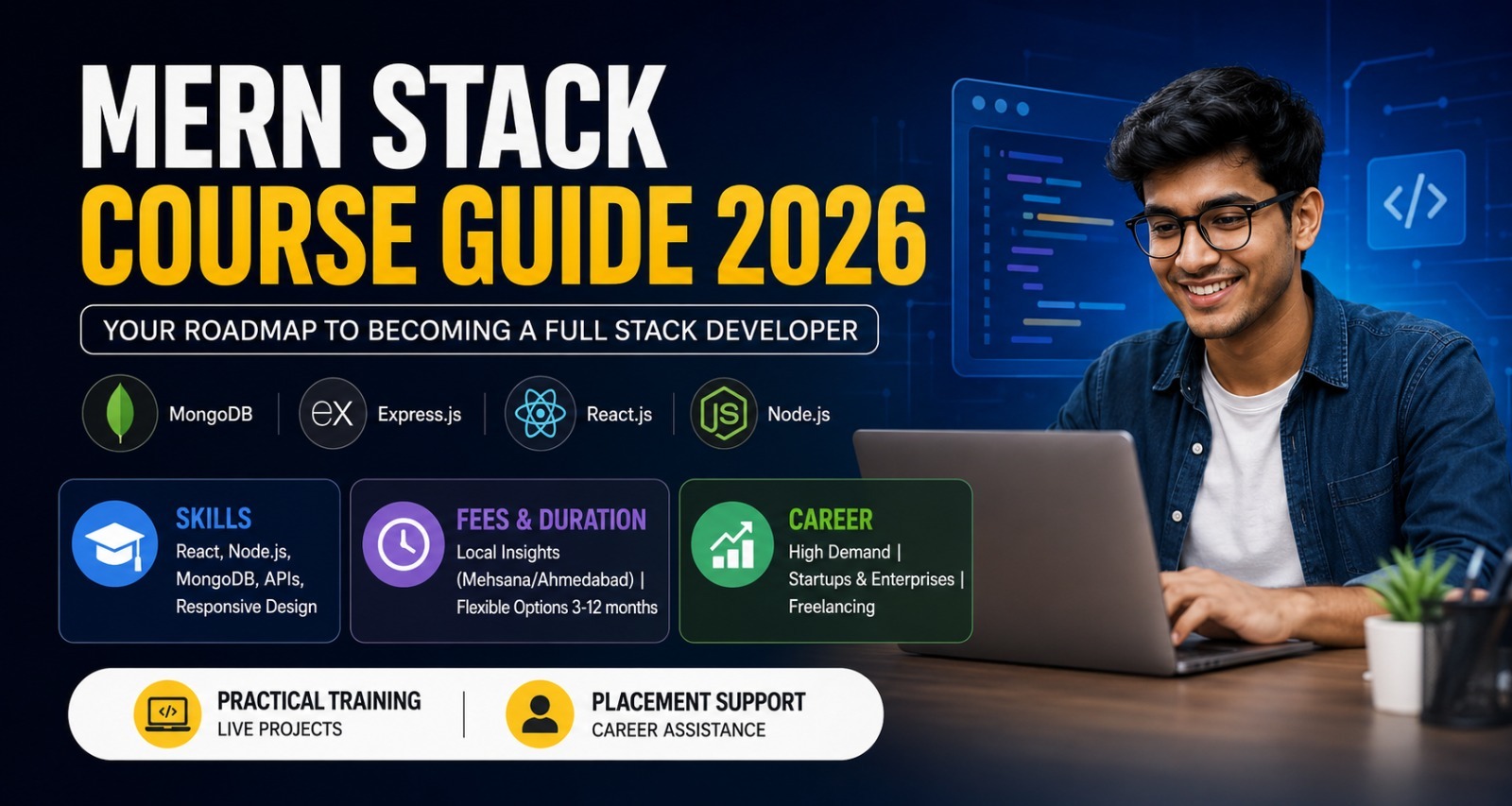 MERN STACK
COURSE GUIDE 2026

YOUR ROADMAP TO BECOMING A FULL STACK DEVELOPER

MongoDB | ex Express.js | React.js | JS Node.js

SKILLS
React, Node.js, MongoDB, APIs, Responsive Design

FEES & DURATION
Local Insights (Mehsana/Ahmedabad) | Flexible Options 3-12 months

CAREER
High Demand | Startups & Enterprises | Freelancing

</>

PRACTICAL TRAINING
LIVE PROJECTS

PLACEMENT SUPPORT
CAREER ASSISTANCE

</>